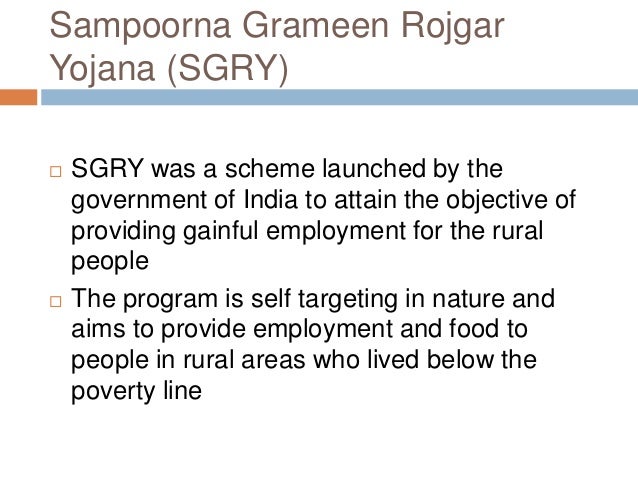 Sampoorna Grameen Rojgar Yojana (SGRY)

□ SGRY was a scheme launched by the government of India to attain the objective of providing gainful employment for the rural people

□ The program is self targeting in nature and aims to provide employment and food to people in rural areas who lived below the poverty line